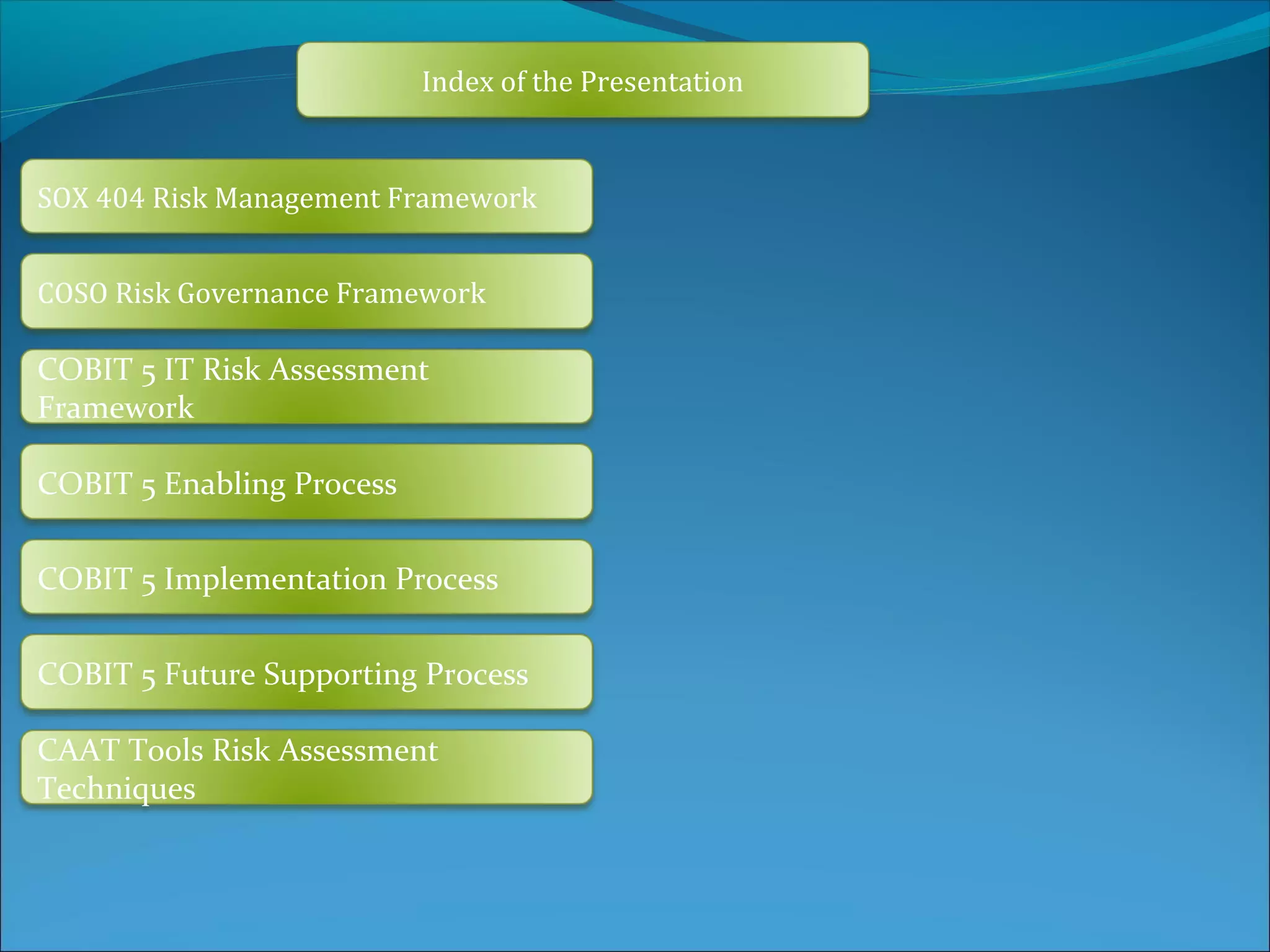 Index of the Presentation

SOX 404 Risk Management Framework

COSO Risk Governance Framework

COBIT 5 IT Risk Assessment Framework

COBIT 5 Enabling Process

COBIT 5 Implementation Process

COBIT 5 Future Supporting Process

CAAT Tools Risk Assessment Techniques